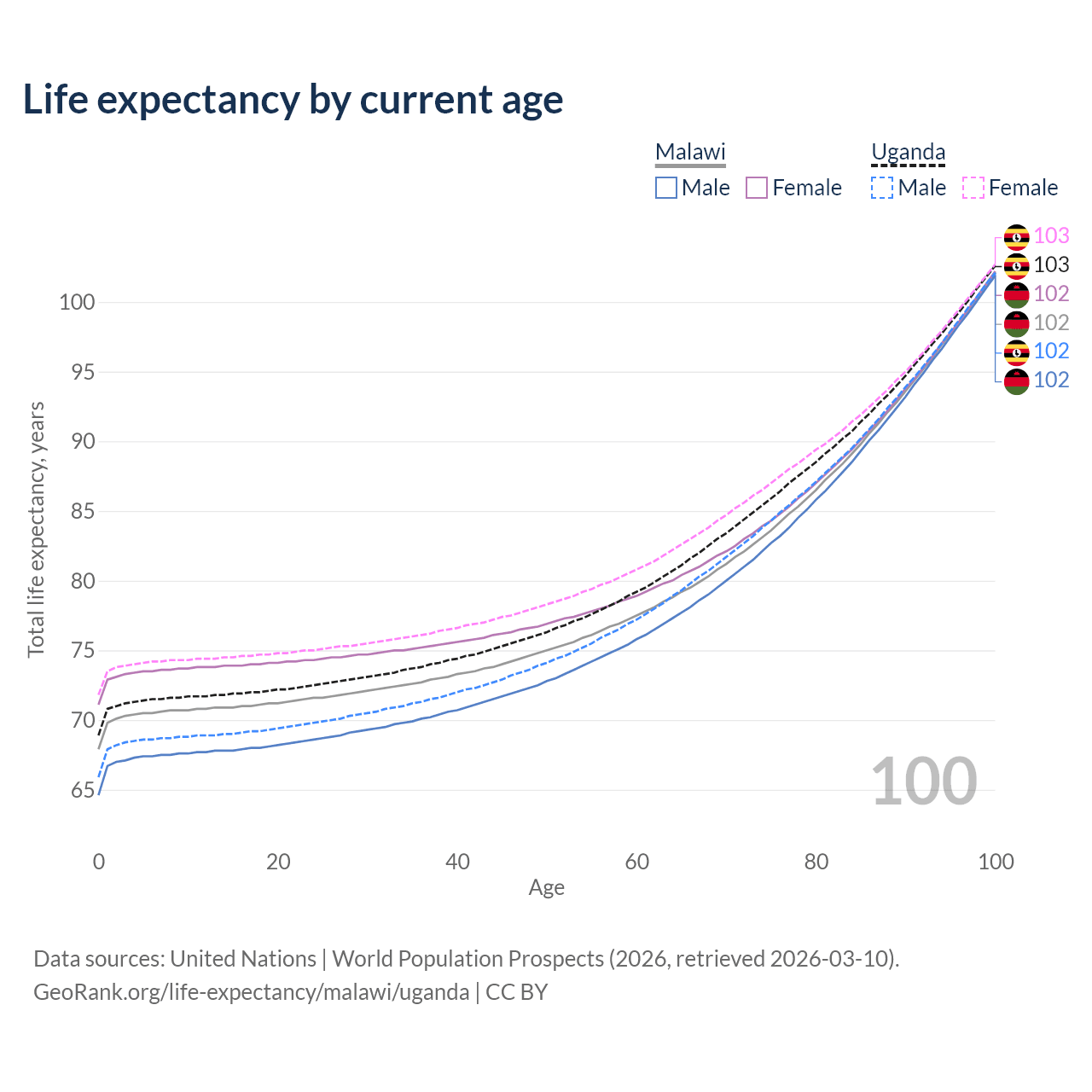 Life expectancy by current age

Malawi
Male Female

Uganda
Male Female

103
103
102
102
102
102

100
95
90
85
80
75
70
65

Total life expectancy, years

100

0 20 40 60 80 100

Age

Data sources: United Nations | World Population Prospects (2026, retrieved 2026-03-10).
GeoRank.org/life-expectancy/malawi/uganda | CC BY